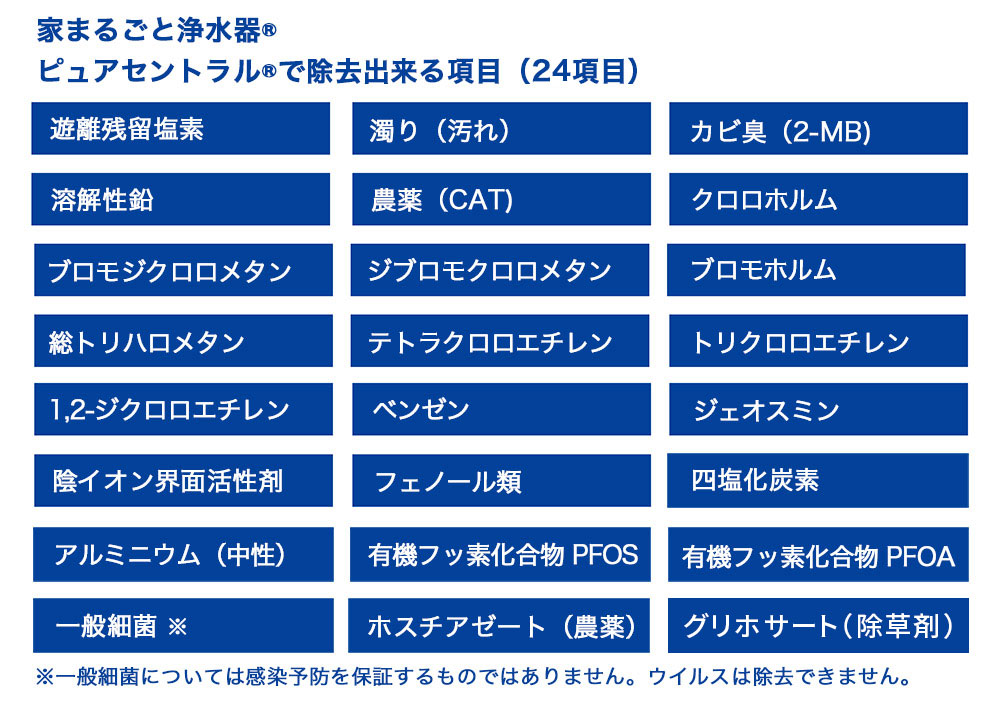 家まるごと浄水器®
ピュアセントラル®で除去出来る項目（24項目）

| | | |
|---|---|---|
| 遊離残留塩素 | 濁り（汚れ） | カビ臭（2-MB） |
| 溶解性鉛 | 農薬（CAT） | クロロホルム |
| ブロモジクロロメタン | ジブロモクロロメタン | ブロモホルム |
| 総トリハロメタン | テトラクロロエチレン | トリクロロエチレン |
| 1,2-ジクロロエチレン | ベンゼン | ジェオスミン |
| 陰イオン界面活性剤 | フェノール類 | 四塩化炭素 |
| アルミニウム（中性） | 有機フッ素化合物 PFOS | 有機フッ素化合物 PFOA |
| 一般細菌 ※ | ホスチアゼート（農薬） | グリホサート（除草剤） |

※一般細菌については感染予防を保証するものではありません。ウイルスは除去できません。